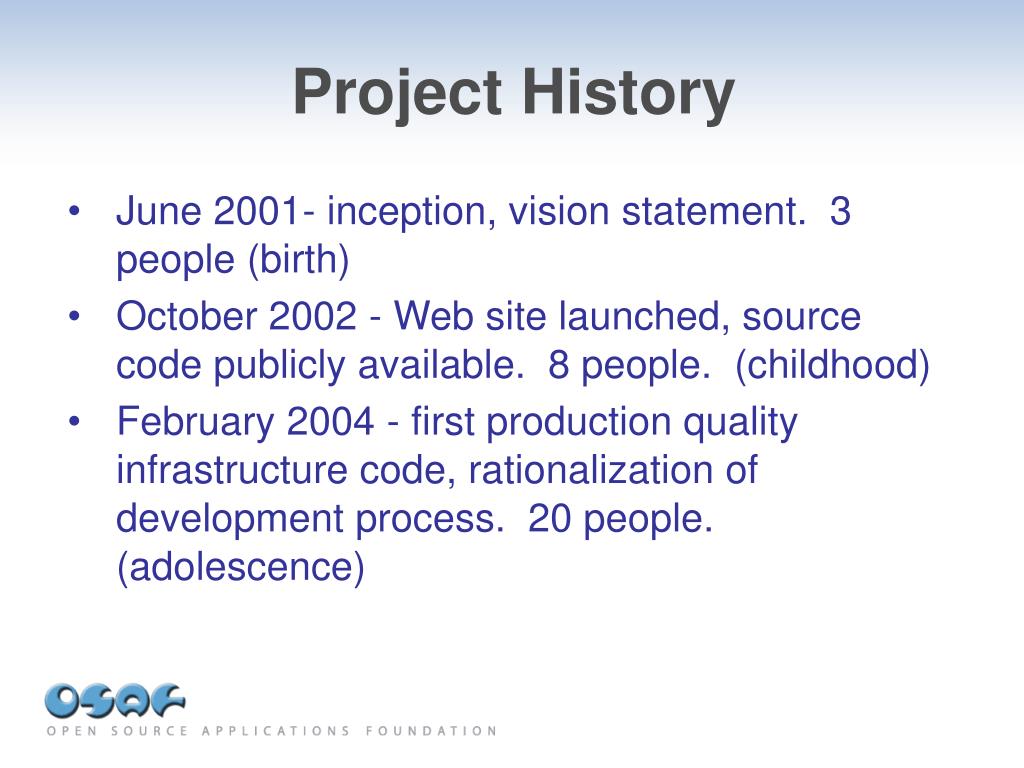 Project History

• June 2001- inception, vision statement.  3 people (birth)
• October 2002 - Web site launched, source code publicly available.  8 people.  (childhood)
• February 2004 - first production quality infrastructure code, rationalization of development process.  20 people.  (adolescence)

OSAF
OPEN SOURCE APPLICATIONS FOUNDATION